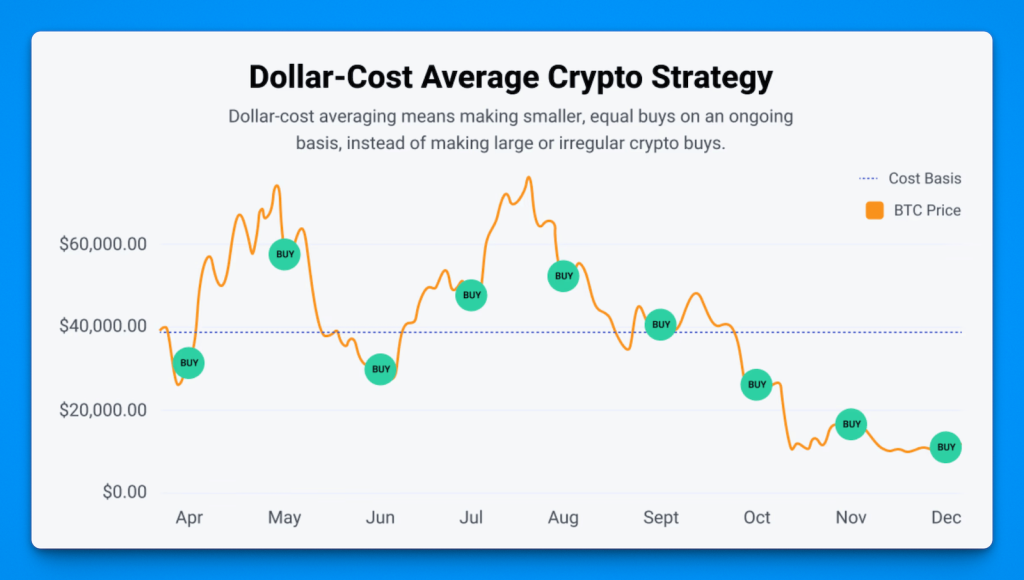 Dollar-Cost Average Crypto Strategy

Dollar-cost averaging means making smaller, equal buys on an ongoing basis, instead of making large or irregular crypto buys.

Cost Basis
BTC Price

$60,000.00
$40,000.00
$20,000.00
$0.00

BUY
BUY
BUY
BUY
BUY
BUY
BUY
BUY
BUY

Apr
May
Jun
Jul
Aug
Sept
Oct
Nov
Dec